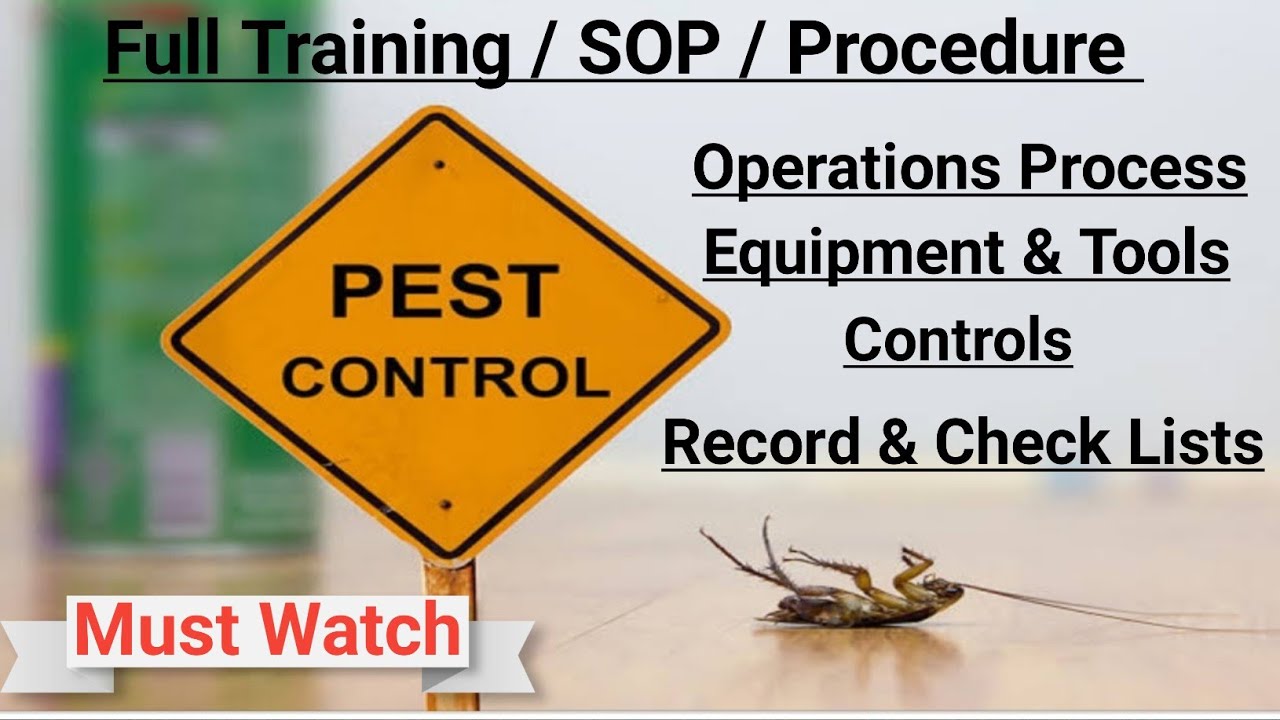 Full Training / SOP / Procedure

PEST CONTROL

Operations Process
Equipment & Tools
Controls
Record & Check Lists

Must Watch